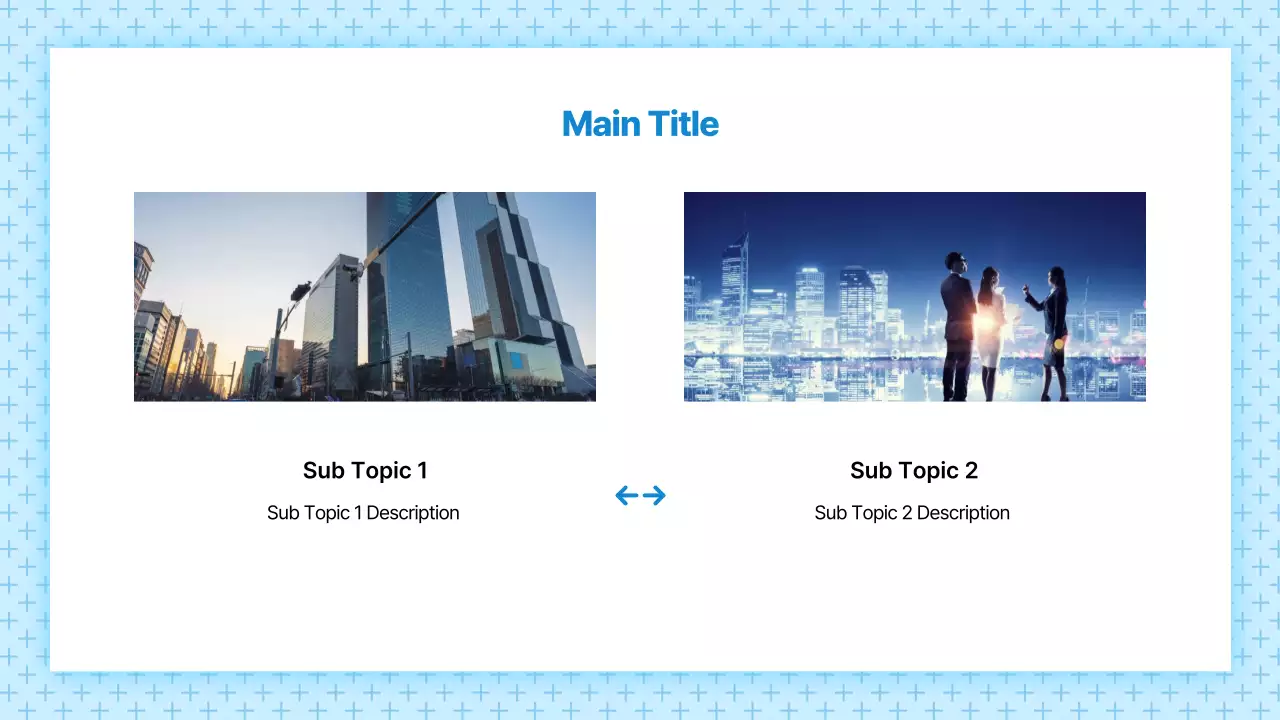 Main Title

Sub Topic 1

Sub Topic 1 Description

Sub Topic 2

Sub Topic 2 Description